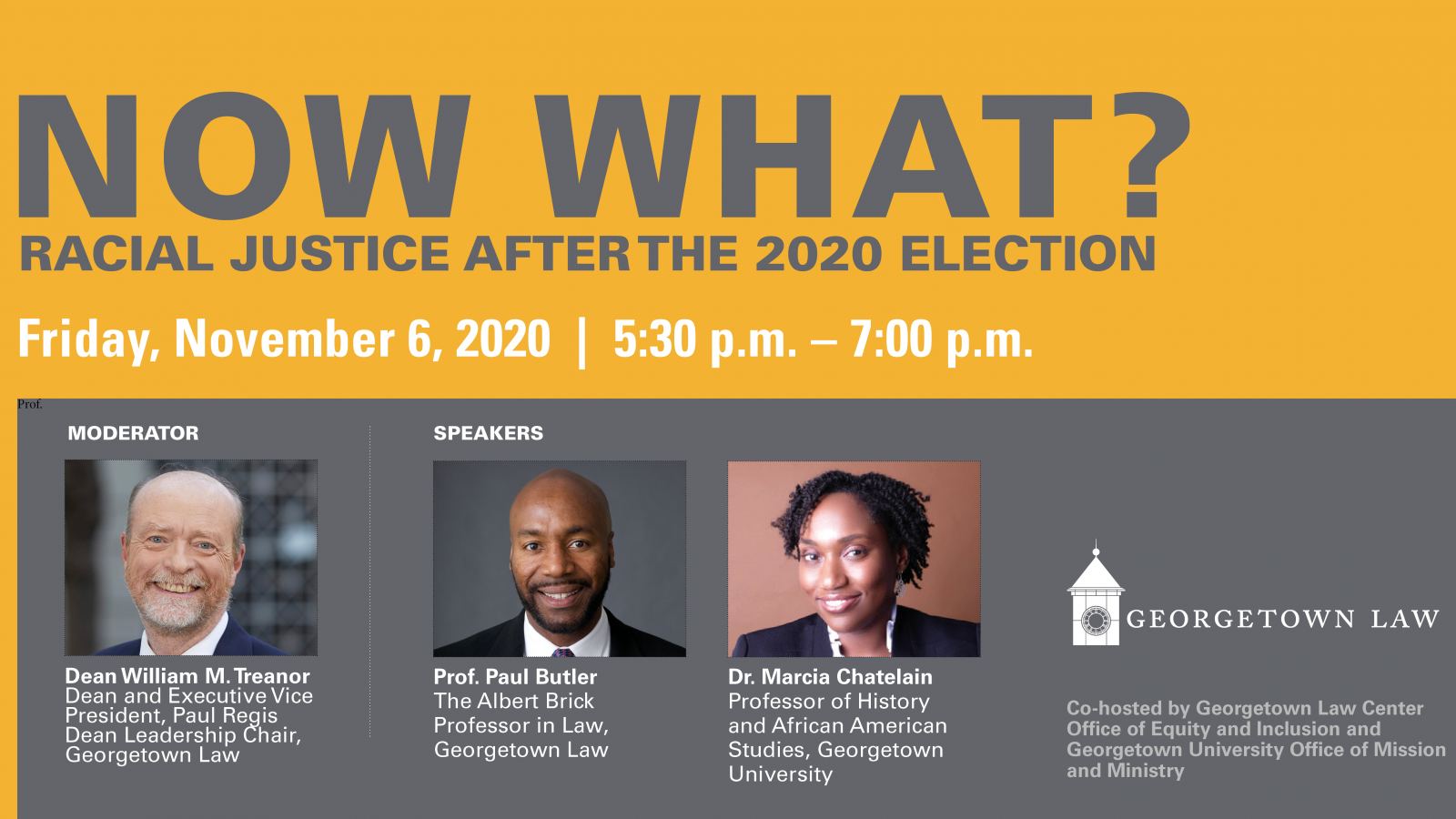 NOW WHAT?
RACIAL JUSTICE AFTER THE 2020 ELECTION

Friday, November 6, 2020 | 5:30 p.m. – 7:00 p.m.

Prof.

MODERATOR

Dean William M. Treanor
Dean and Executive Vice President, Paul Regis Dean Leadership Chair, Georgetown Law

SPEAKERS

Prof. Paul Butler
The Albert Brick Professor in Law, Georgetown Law

Dr. Marcia Chatelain
Professor of History and African American Studies, Georgetown University

GEORGETOWN LAW

Co-hosted by Georgetown Law Center Office of Equity and Inclusion and Georgetown University Office of Mission and Ministry